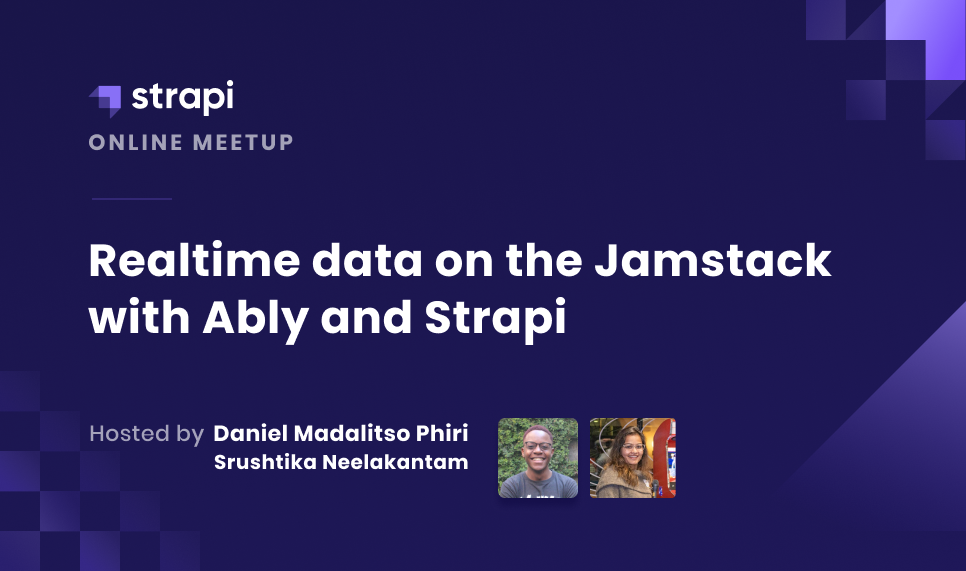 strapi

ONLINE MEETUP

Realtime data on the Jamstack with Ably and Strapi

Hosted by Daniel Madalitso Phiri
Srushtika Neelakantam